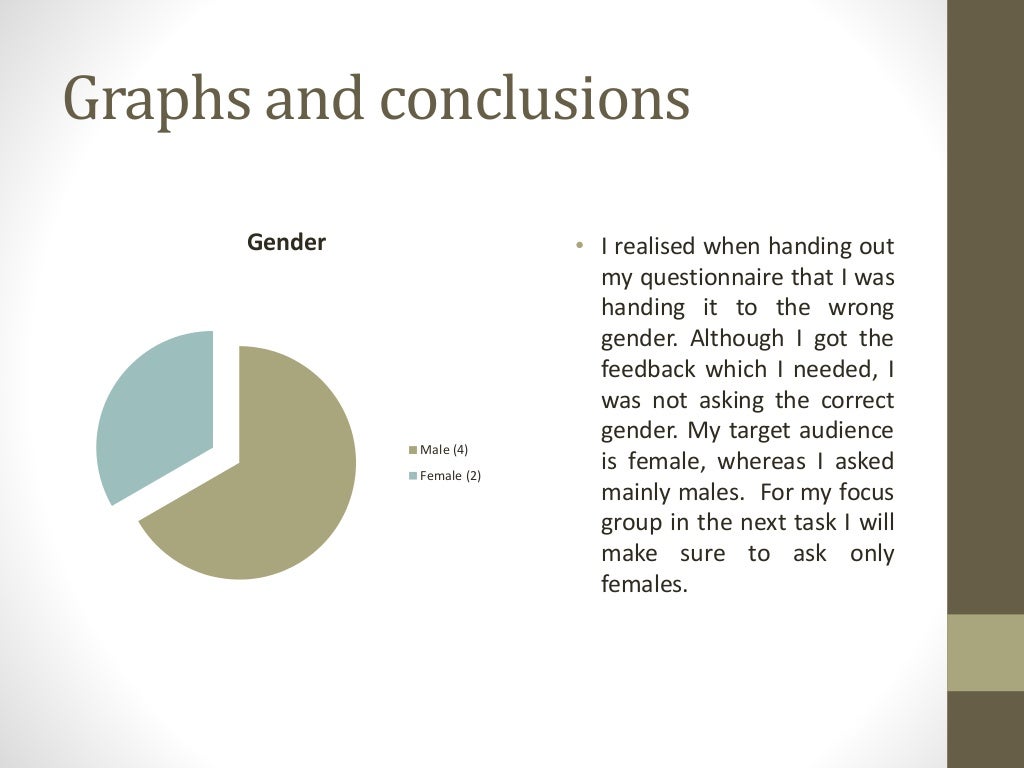 Graphs and conclusions

Gender

Male (4)
Female (2)

• I realised when handing out my questionnaire that I was handing it to the wrong gender. Although I got the feedback which I needed, I was not asking the correct gender. My target audience is female, whereas I asked mainly males. For my focus group in the next task I will make sure to ask only females.